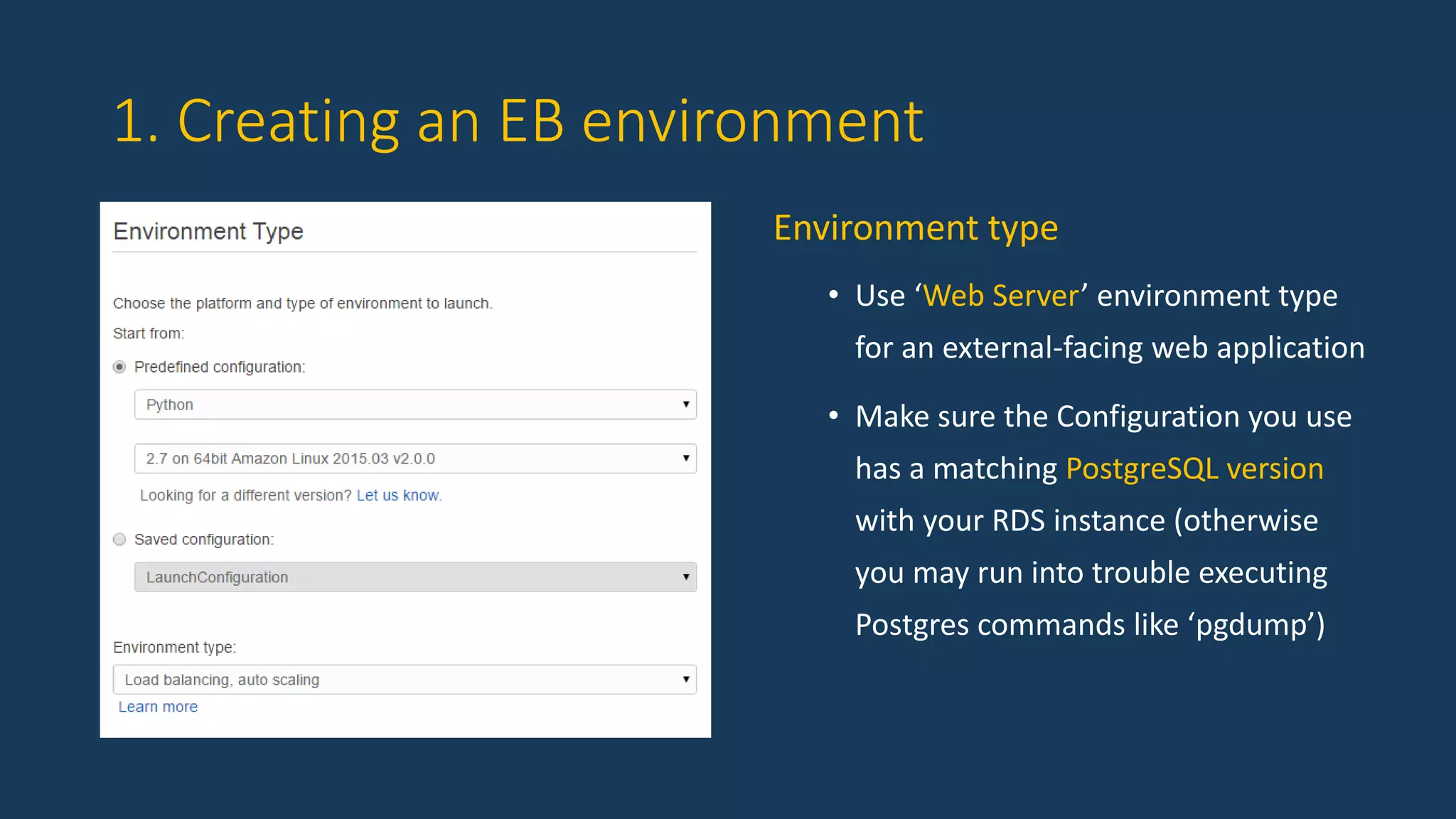 1. Creating an EB environment

Environment Type

Choose the platform and type of environment to launch.

Start from:

Predefined configuration:

Python

2.7 on 64bit Amazon Linux 2015.03 v2.0.0

Looking for a different version? Let us know.

Saved configuration:

LaunchConfiguration

Environment type:

Load balancing, auto scaling

Learn more

Environment type

• Use ‘Web Server’ environment type for an external-facing web application

• Make sure the Configuration you use has a matching PostgreSQL version with your RDS instance (otherwise you may run into trouble executing Postgres commands like ‘pgdump’)